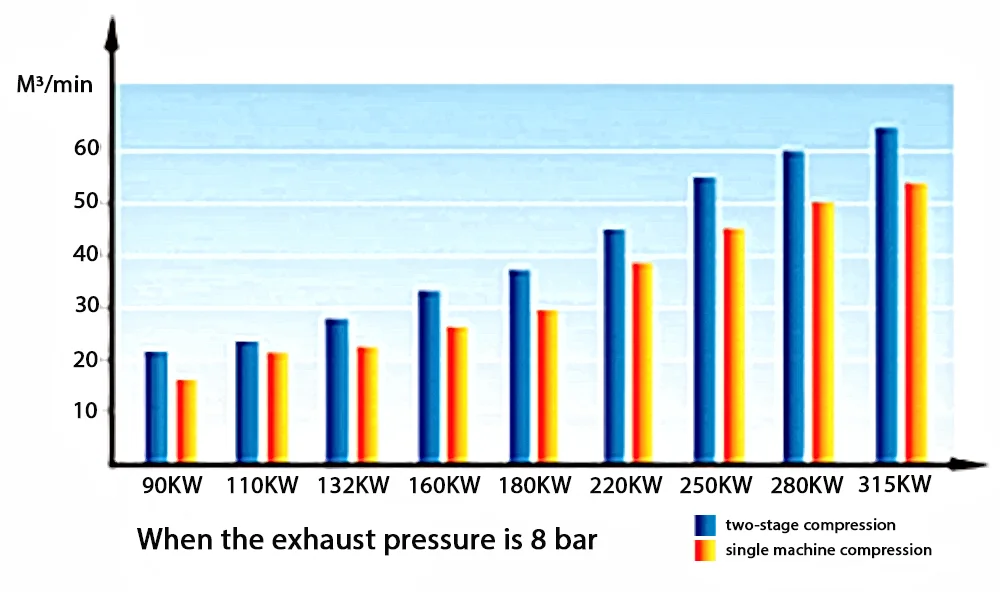 M³/min

60
50
40
30
20
10

90KW 110KW 132KW 160KW 180KW 220KW 250KW 280KW 315KW

When the exhaust pressure is 8 bar

two-stage compression
single machine compression